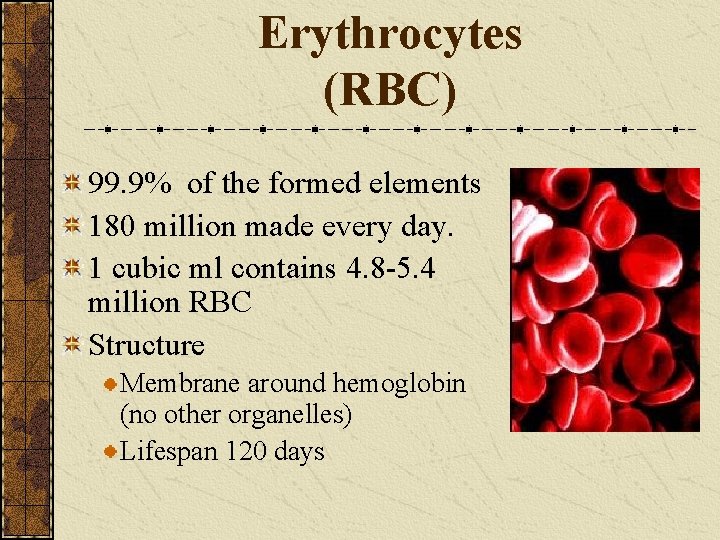 Erythrocytes
(RBC)

99.9% of the formed elements

180 million made every day.

1 cubic ml contains 4.8-5.4 million RBC

Structure

Membrane around hemoglobin (no other organelles)

Lifespan 120 days